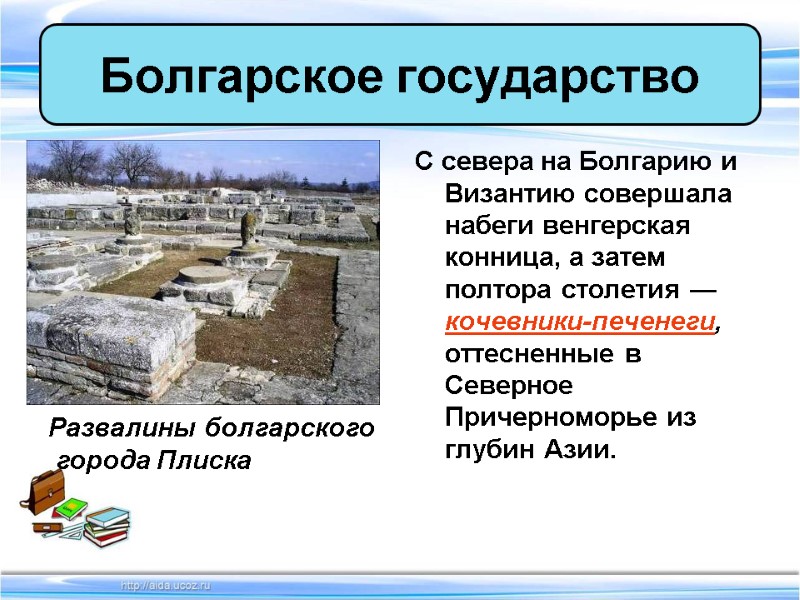 Болгарское государство

Развалины болгарского города Плиска

С севера на Болгарию и Византию совершала набеги венгерская конница, а затем полтора столетия — кочевники-печенеги, оттесненные в Северное Причерноморье из глубин Азии.

http://aida.ucoz.ru